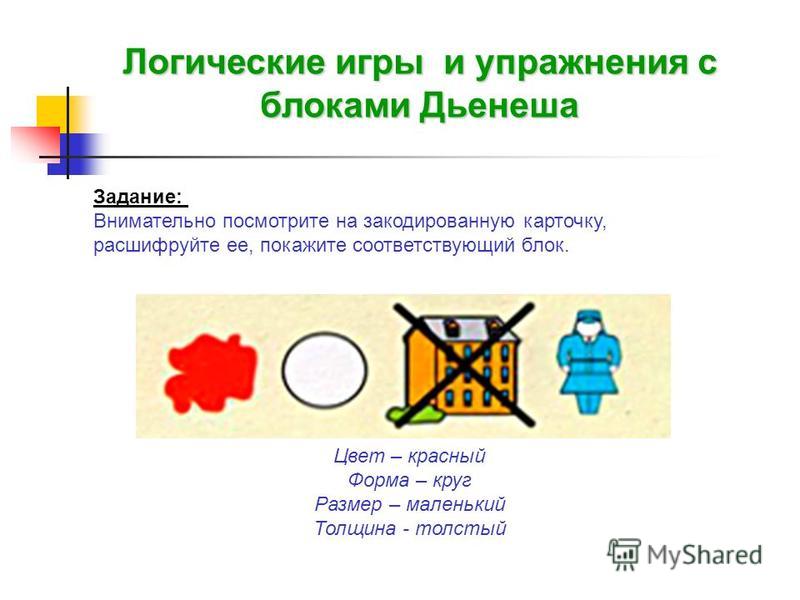 Логические игры и упражнения с блоками Дьенеша

Задание:
Внимательно посмотрите на закодированную карточку, расшифруйте ее, покажите соответствующий блок.

Цвет – красный
Форма – круг
Размер – маленький
Толщина - толстый

MyShared